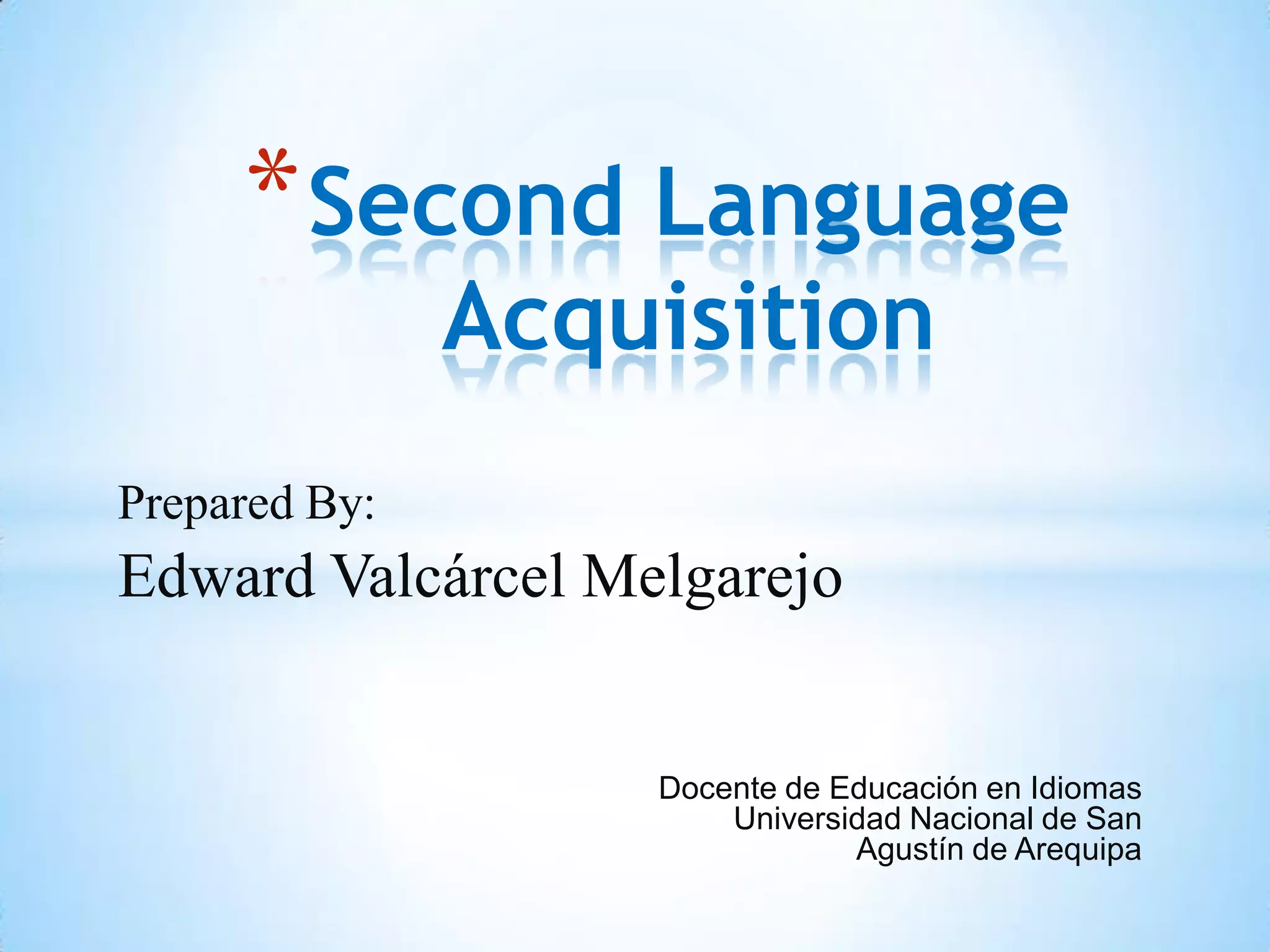 *Second Language Acquisition

Prepared By:
Edward Valcárcel Melgarejo

Docente de Educación en Idiomas
Universidad Nacional de San
Agustín de Arequipa